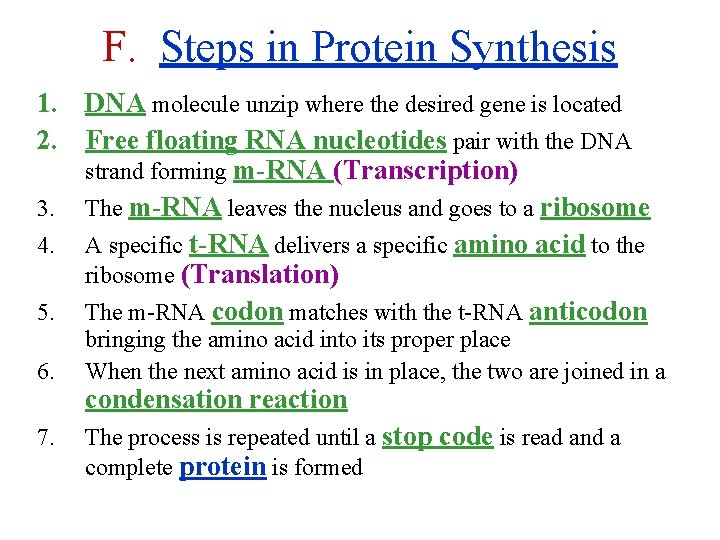 F. Steps in Protein Synthesis

1. DNA molecule unzip where the desired gene is located

2. Free floating RNA nucleotides pair with the DNA strand forming m-RNA (Transcription)

3. The m-RNA leaves the nucleus and goes to a ribosome

4. A specific t-RNA delivers a specific amino acid to the ribosome (Translation)

5. The m-RNA codon matches with the t-RNA anticodon bringing the amino acid into its proper place

6. When the next amino acid is in place, the two are joined in a condensation reaction

7. The process is repeated until a stop code is read and a complete protein is formed